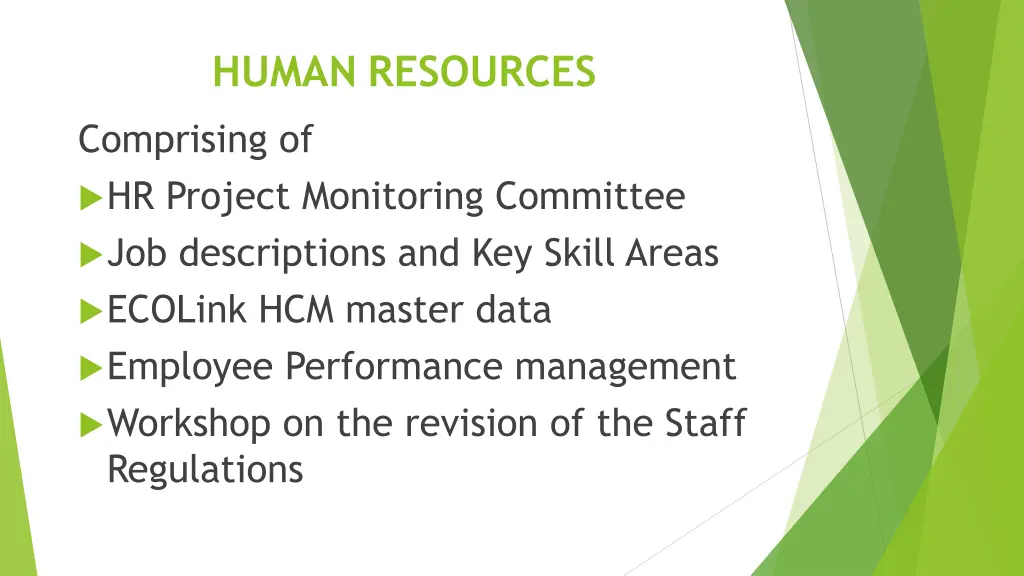 HUMAN RESOURCES

Comprising of

HR Project Monitoring Committee

Job descriptions and Key Skill Areas

ECOLink HCM master data

Employee Performance management

Workshop on the revision of the Staff Regulations